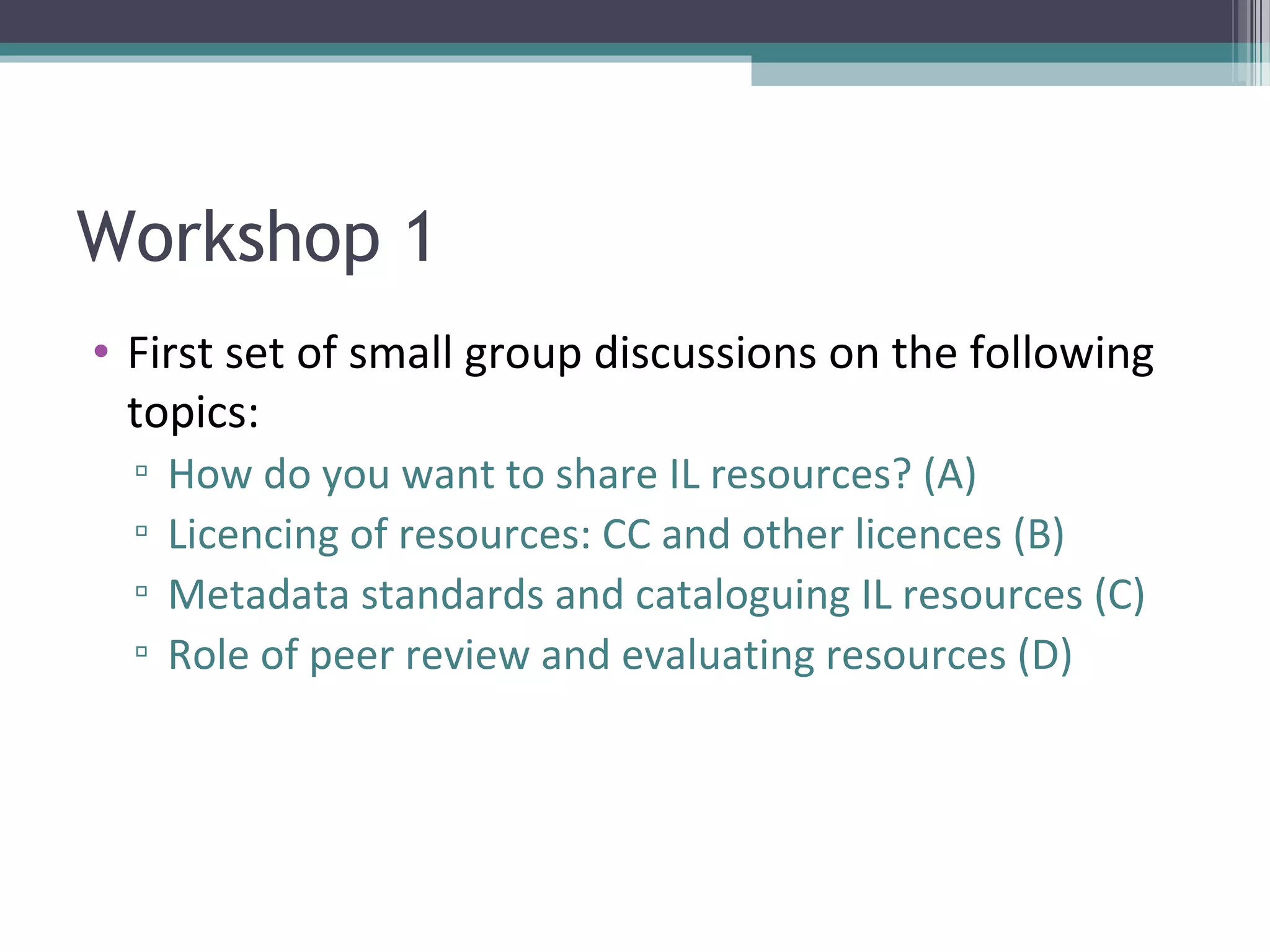 Workshop 1

• First set of small group discussions on the following topics:
▫ How do you want to share IL resources? (A)
▫ Licencing of resources: CC and other licences (B)
▫ Metadata standards and cataloguing IL resources (C)
▫ Role of peer review and evaluating resources (D)